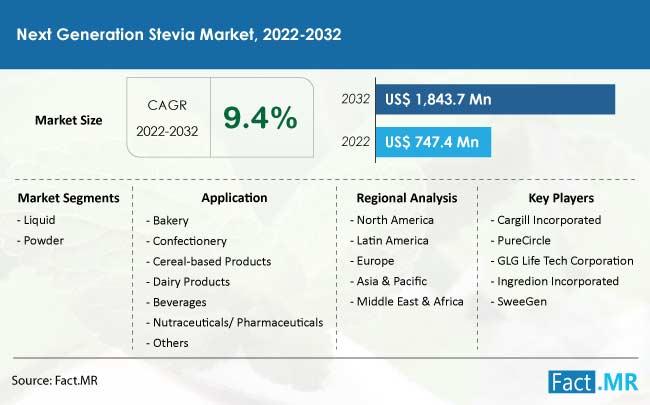 Next Generation Stevia Market, 2022-2032

Market Size

CAGR 2022-2032

9.4%

2032 US$ 1,843.7 Mn

2022 US$ 747.4 Mn

Market Segments
- Liquid
- Powder

Application
- Bakery
- Confectionery
- Cereal-based Products
- Dairy Products
- Beverages
- Nutraceuticals/ Pharmaceuticals
- Others

Regional Analysis
- North America
- Latin America
- Europe
- Asia & Pacific
- Middle East & Africa

Key Players
- Cargill Incorporated
- PureCircle
- GLG Life Tech Corporation
- Ingredion Incorporated
- SweeGen

Source: Fact.MR

Fact.MR